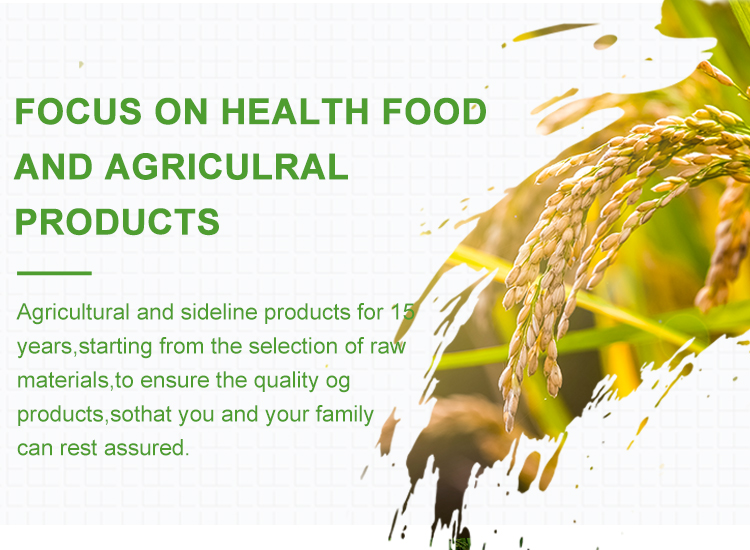 FOCUS ON HEALTH FOOD AND AGRICULRAL PRODUCTS

Agricultural and sideline products for 15 years,starting from the selection of raw materials,to ensure the quality og products,sothat you and your family can rest assured.